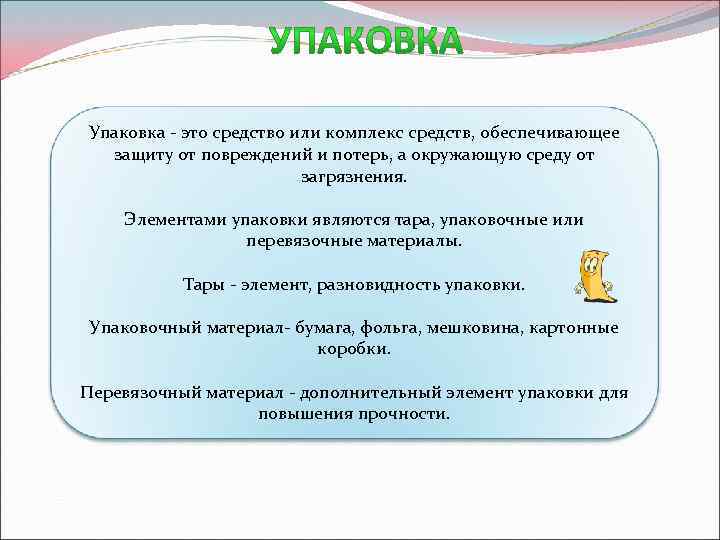 УПАКОВКА

Упаковка - это средство или комплекс средств, обеспечивающее защиту от повреждений и потерь, а окружающую среду от загрязнения.

Элементами упаковки являются тара, упаковочные или перевязочные материалы.

Тары - элемент, разновидность упаковки.

Упаковочный материал- бумага, фольга, мешковина, картонные коробки.

Перевязочный материал - дополнительный элемент упаковки для повышения прочности.